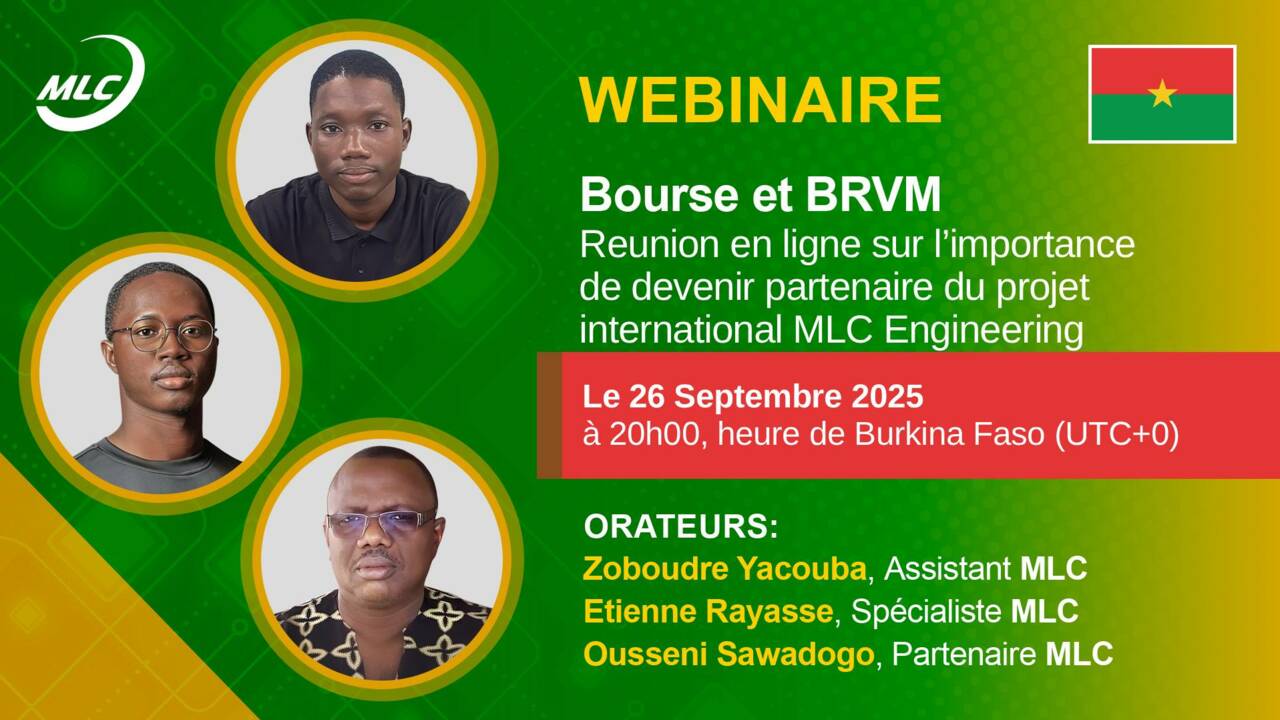 MLC

WEBINAIRE

Bourse et BRVM
Reunion en ligne sur l’importance de devenir partenaire du projet international MLC Engineering

Le 26 Septembre 2025
à 20h00, heure de Burkina Faso (UTC+0)

ORATEURS:
Zoboudre Yacouba, Assistant MLC
Etienne Rayasse, Spécialiste MLC
Ousseni Sawadogo, Partenaire MLC